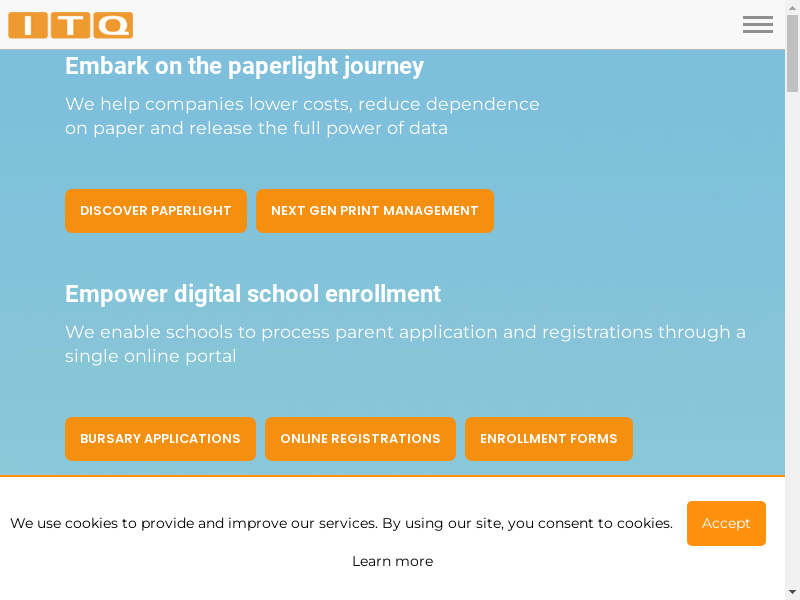 ITQ

Embark on the paperlight journey

We help companies lower costs, reduce dependence on paper and release the full power of data

DISCOVER PAPERLIGHT NEXT GEN PRINT MANAGEMENT

Empower digital school enrollment

We enable schools to process parent application and registrations through a single online portal

BURSARY APPLICATIONS ONLINE REGISTRATIONS ENROLLMENT FORMS

We use cookies to provide and improve our services. By using our site, you consent to cookies. Accept

Learn more